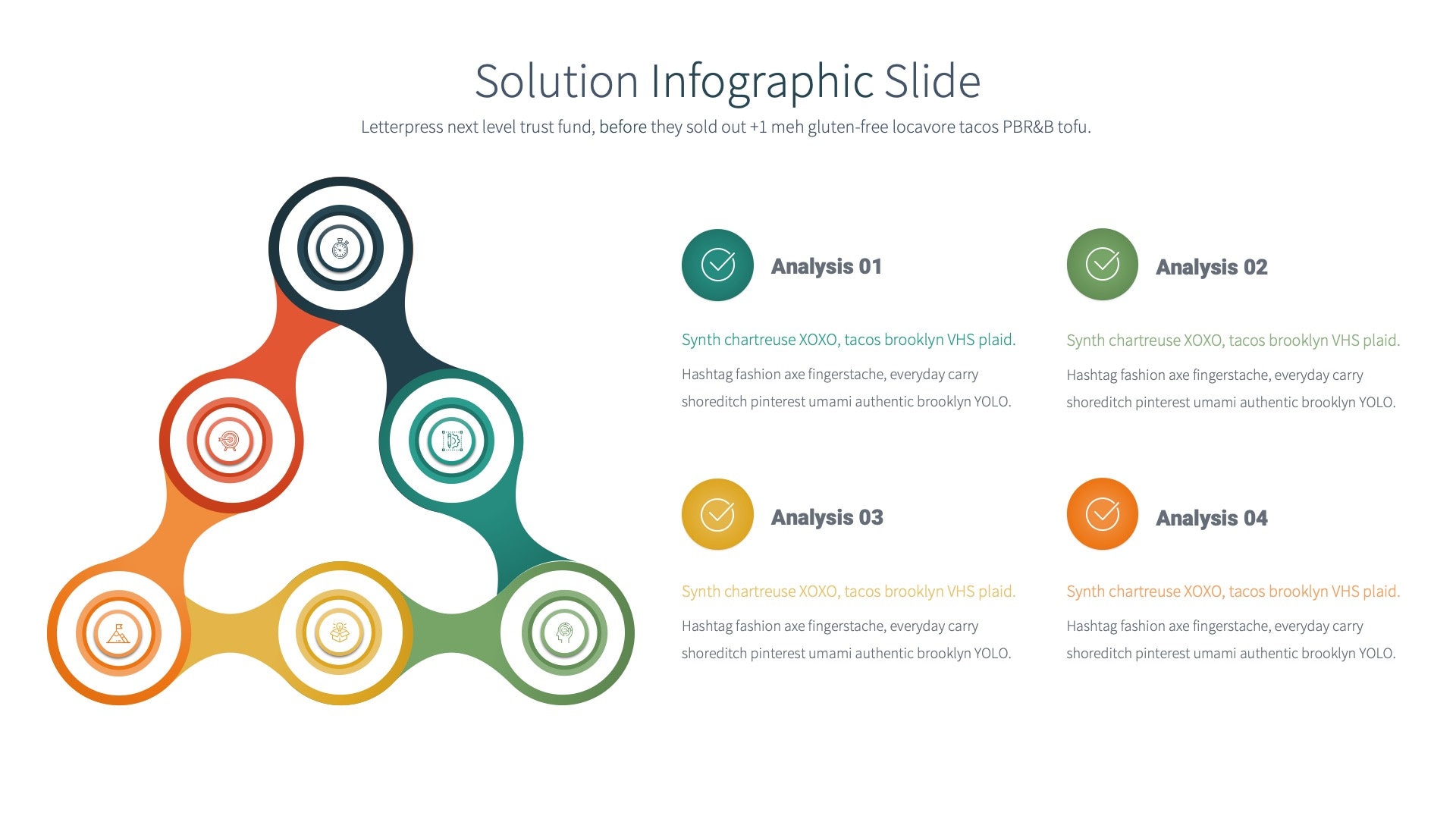 Solution Infographic Slide

Letterpress next level trust fund, before they sold out +1 meh gluten-free locavore tacos PBR&B tofu.

Analysis 01

Synth chartreuse XOXO, tacos brooklyn VHS plaid.

Hashtag fashion axe fingerstache, everyday carry shoreditch pinterest umami authentic brooklyn YOLO.

Analysis 02

Synth chartreuse XOXO, tacos brooklyn VHS plaid.

Hashtag fashion axe fingerstache, everyday carry shoreditch pinterest umami authentic brooklyn YOLO.

Analysis 03

Synth chartreuse XOXO, tacos brooklyn VHS plaid.

Hashtag fashion axe fingerstache, everyday carry shoreditch pinterest umami authentic brooklyn YOLO.

Analysis 04

Synth chartreuse XOXO, tacos brooklyn VHS plaid.

Hashtag fashion axe fingerstache, everyday carry shoreditch pinterest umami authentic brooklyn YOLO.